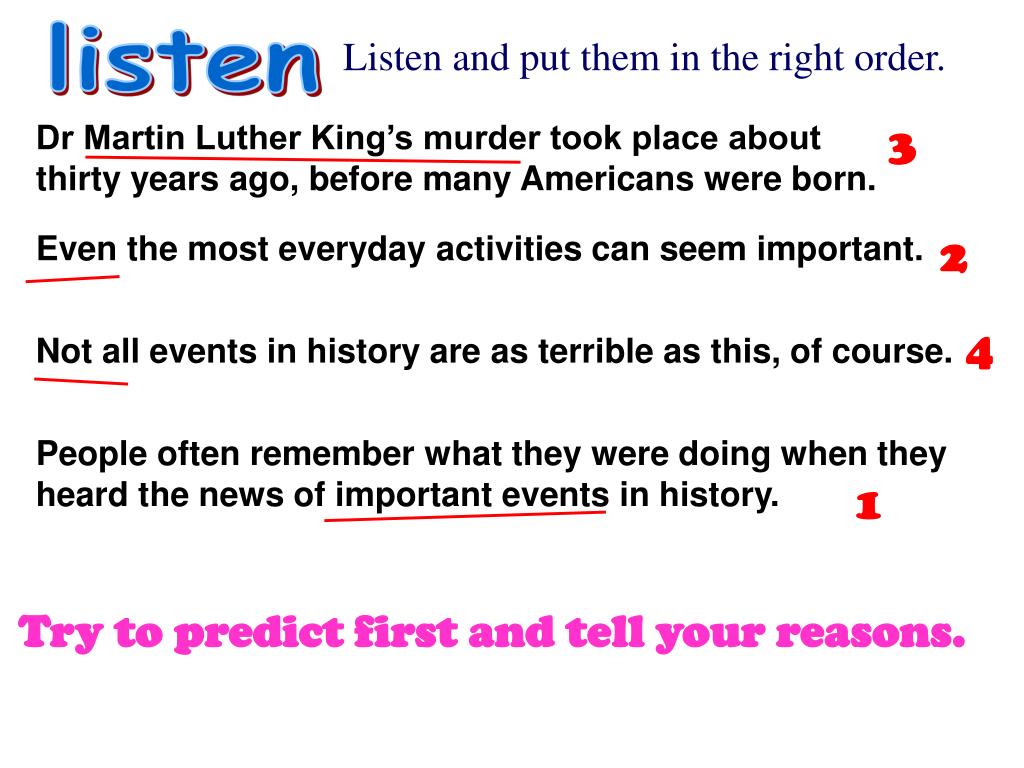 listen

Listen and put them in the right order.

Dr Martin Luther King's murder took place about thirty years ago, before many Americans were born. 3

Even the most everyday activities can seem important. 2

Not all events in history are as terrible as this, of course. 4

People often remember what they were doing when they heard the news of important events in history. 1

Try to predict first and tell your reasons.